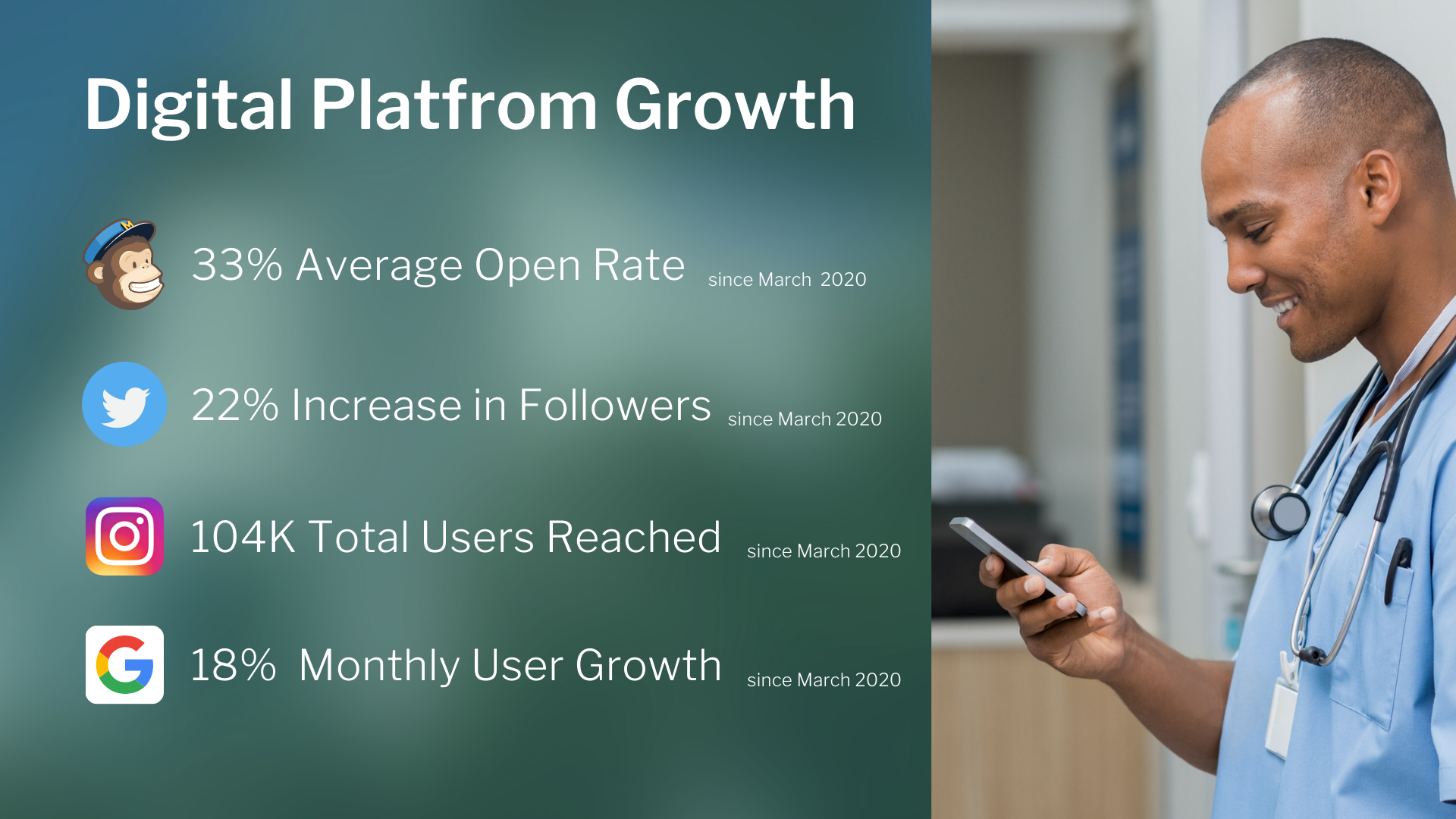 Digital Platfrom Growth

33% Average Open Rate since March 2020

22% Increase in Followers since March 2020

104K Total Users Reached since March 2020

18% Monthly User Growth since March 2020